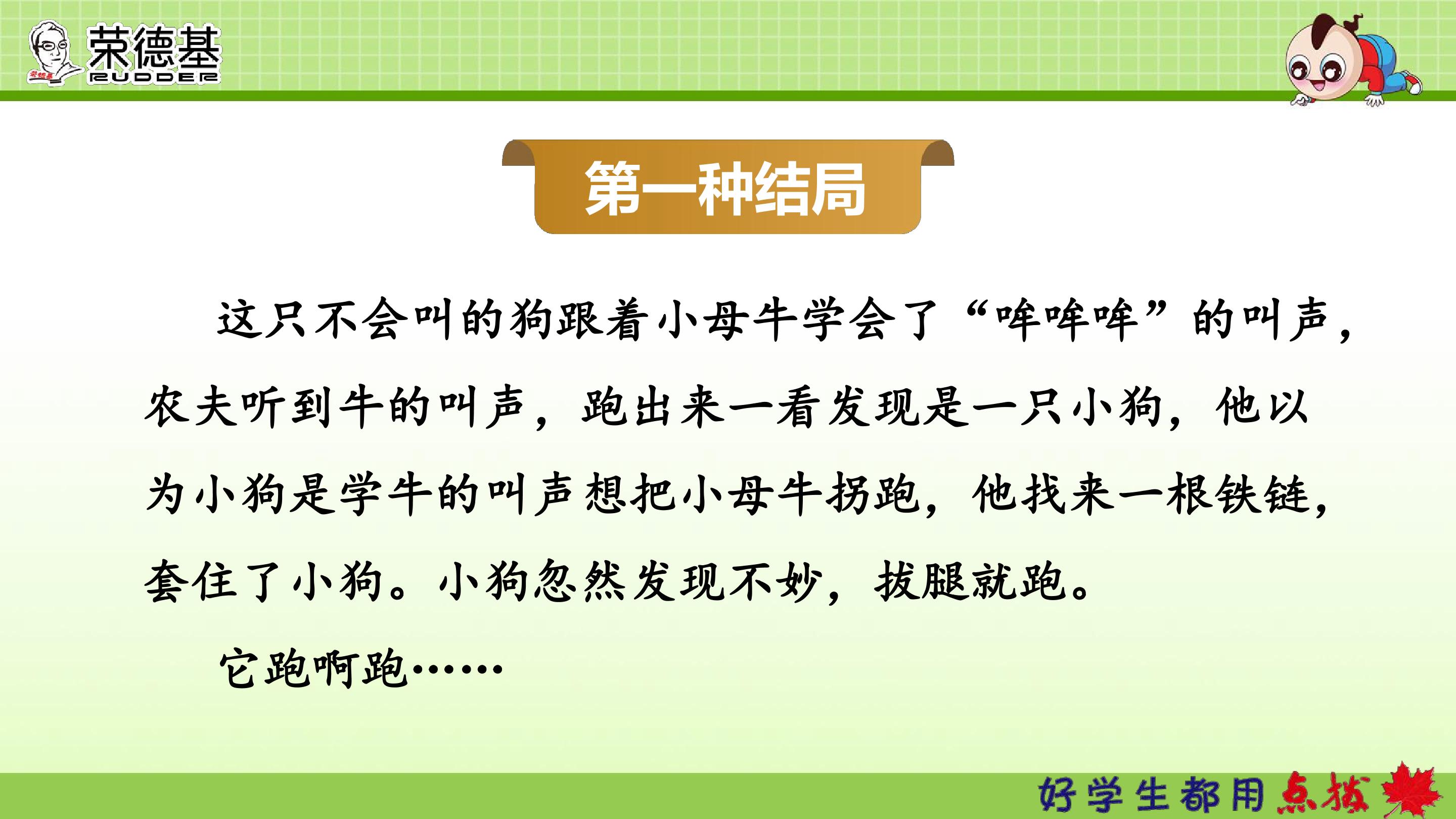 荣德基
RUDDER

第一种结局

这只不会叫的狗跟着小母牛学会了“哞哞哞”的叫声，农夫听到牛的叫声，跑出来一看发现是一只小狗，他以为小狗是学牛的叫声想把小母牛拐跑，他找来一根铁链，套住了小狗。小狗忽然发现不妙，拔腿就跑。

它跑啊跑……

好学生都用点拨